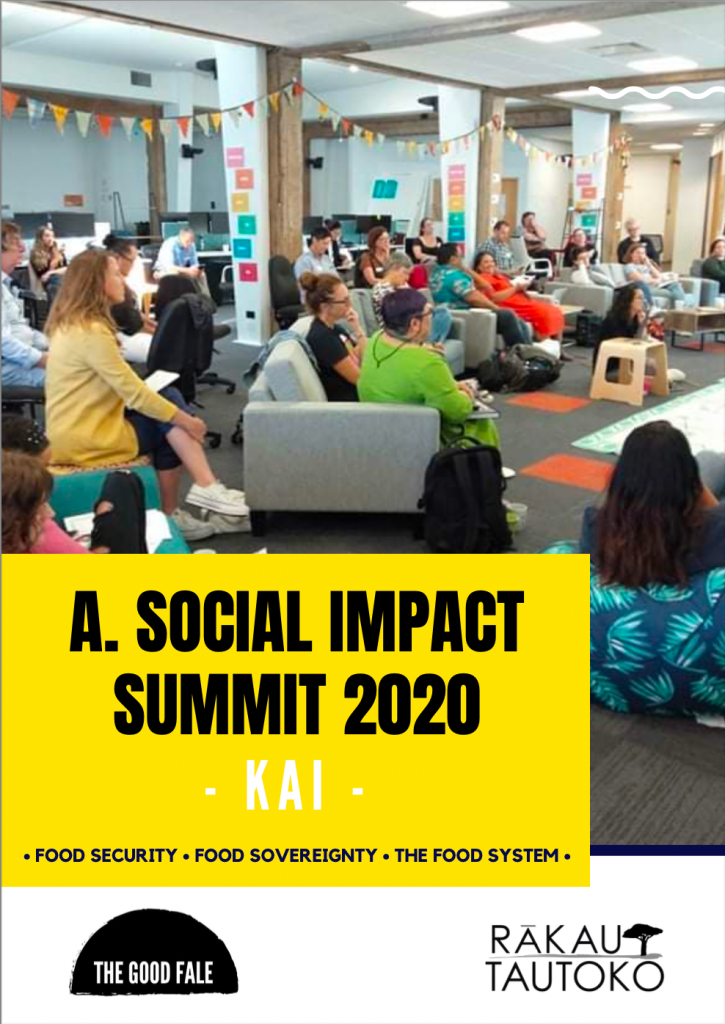 A. SOCIAL IMPACT SUMMIT 2020

- KAI -

• FOOD SECURITY • FOOD SOVEREIGNTY • THE FOOD SYSTEM •

THE GOOD FALE

RĀKAU TAUTOKO